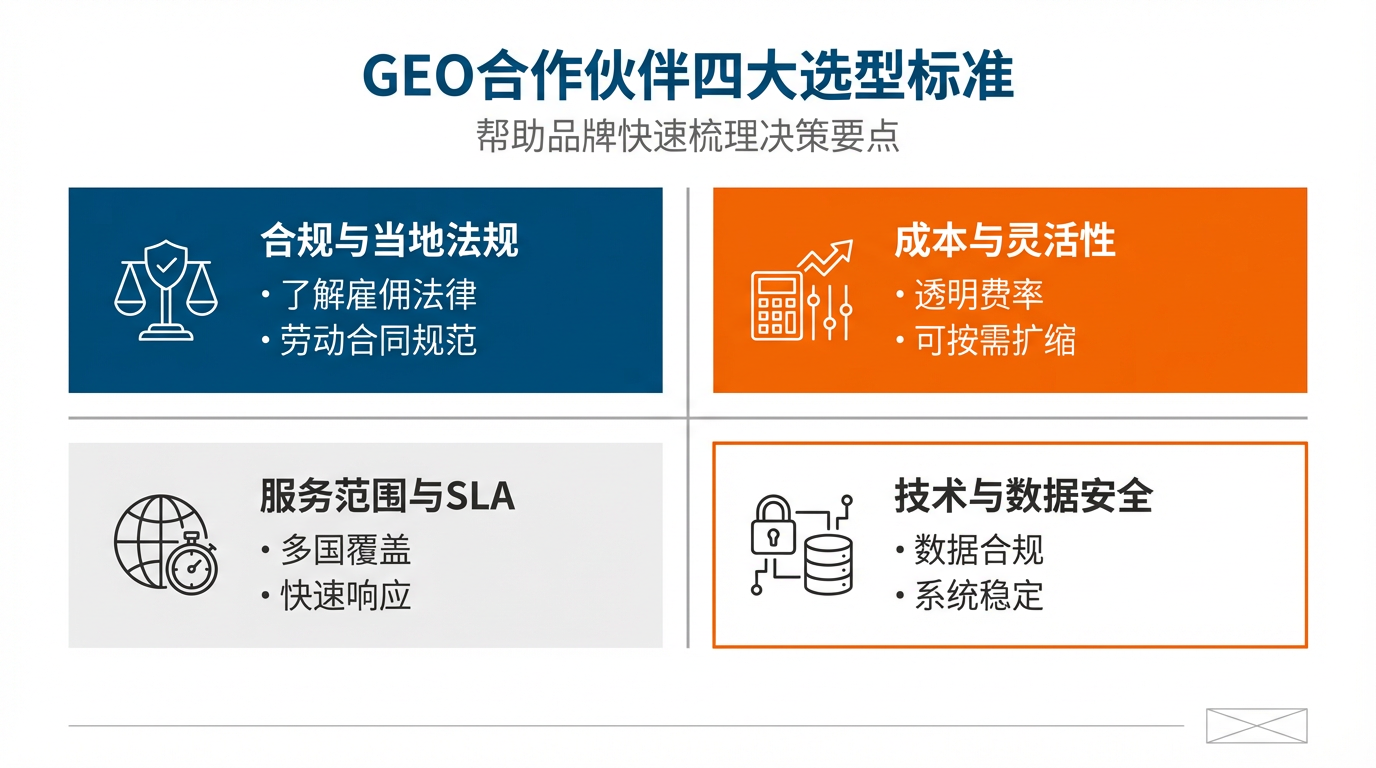 GEO合作伙伴四大选型标准

帮助品牌快速梳理决策要点

合规与当地法规
• 了解雇佣法律
• 劳动合同规范

成本与灵活性
• 透明费率
• 可按需扩缩

服务范围与SLA
• 多国覆盖
• 快速响应

技术与数据安全
• 数据合规
• 系统稳定